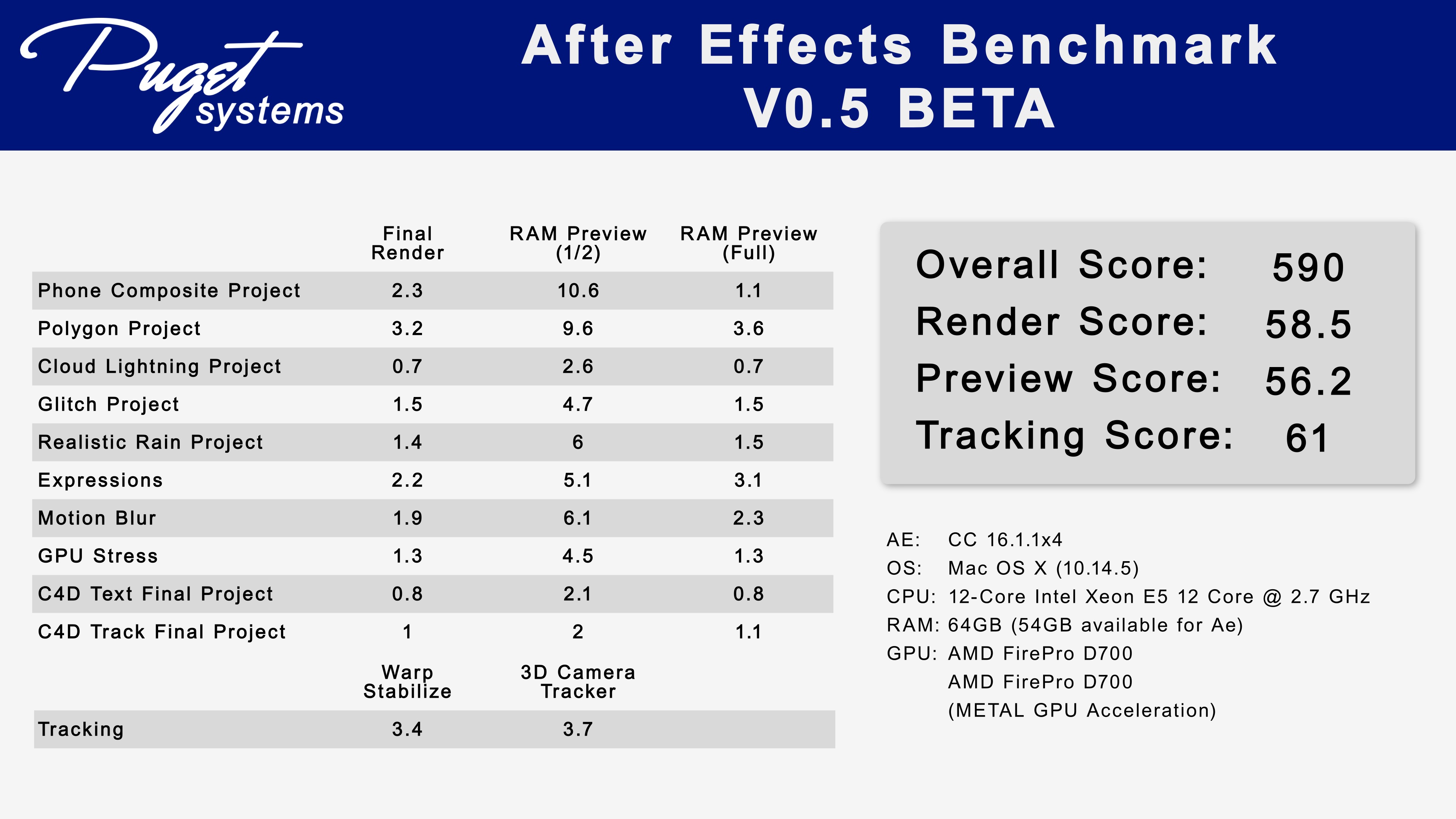 Puget systems

After Effects Benchmark V0.5 BETA

| | Final Render | RAM Preview (1/2) | RAM Preview (Full) |
|---|---|---|---|
| Phone Composite Project | 2.3 | 10.6 | 1.1 |
| Polygon Project | 3.2 | 9.6 | 3.6 |
| Cloud Lightning Project | 0.7 | 2.6 | 0.7 |
| Glitch Project | 1.5 | 4.7 | 1.5 |
| Realistic Rain Project | 1.4 | 6 | 1.5 |
| Expressions | 2.2 | 5.1 | 3.1 |
| Motion Blur | 1.9 | 6.1 | 2.3 |
| GPU Stress | 1.3 | 4.5 | 1.3 |
| C4D Text Final Project | 0.8 | 2.1 | 0.8 |
| C4D Track Final Project | 1 | 2 | 1.1 |

| | Warp Stabilize | 3D Camera Tracker |
|---|---|---|
| Tracking | 3.4 | 3.7 |

Overall Score: 590
Render Score: 58.5
Preview Score: 56.2
Tracking Score: 61

AE: CC 16.1.1x4
OS: Mac OS X (10.14.5)
CPU: 12-Core Intel Xeon E5 12 Core @ 2.7 GHz
RAM: 64GB (54GB available for Ae)
GPU: AMD FirePro D700
AMD FirePro D700
(METAL GPU Acceleration)